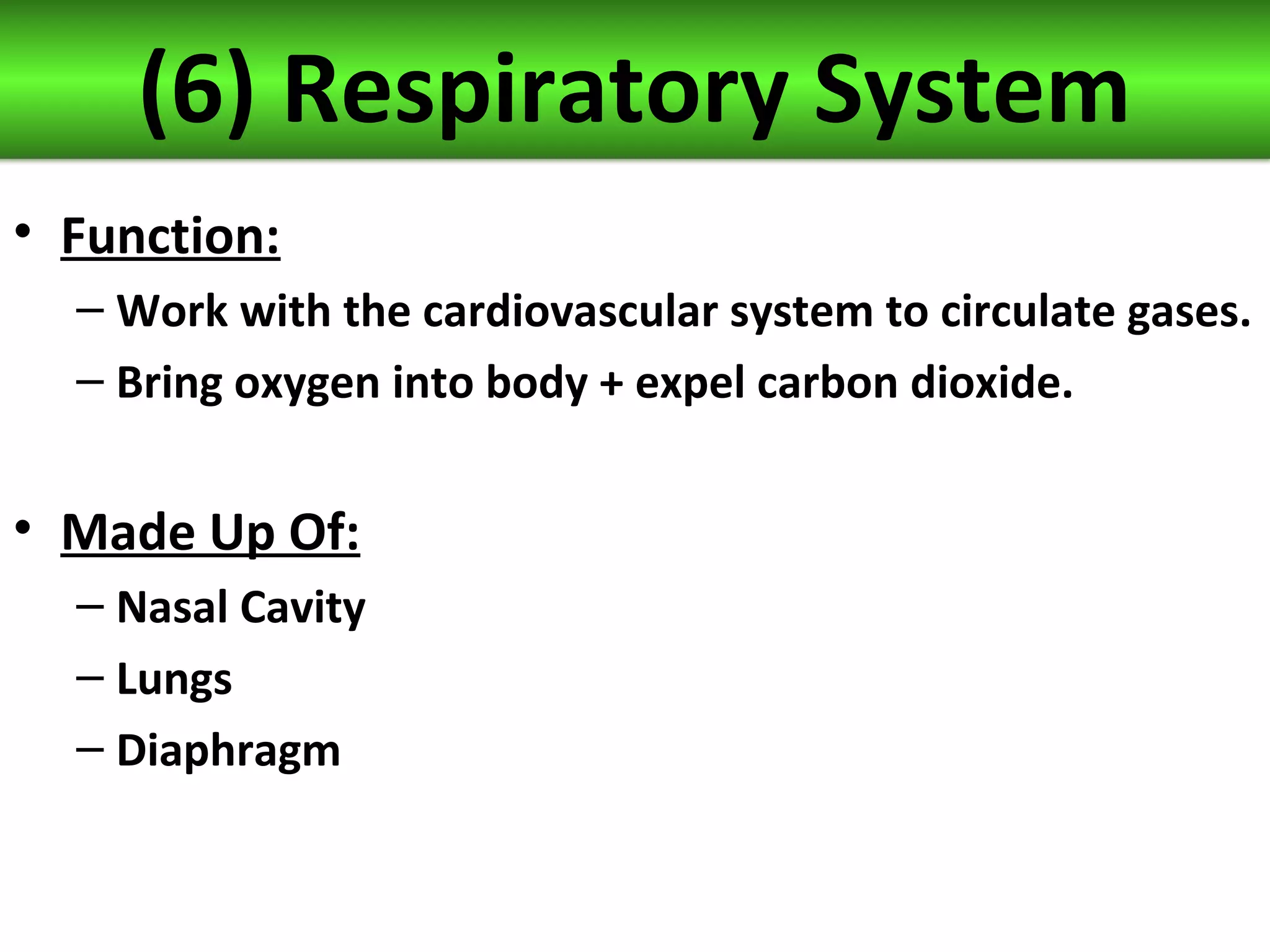 (6) Respiratory System

• Function:
– Work with the cardiovascular system to circulate gases.
– Bring oxygen into body + expel carbon dioxide.

• Made Up Of:
– Nasal Cavity
– Lungs
– Diaphragm